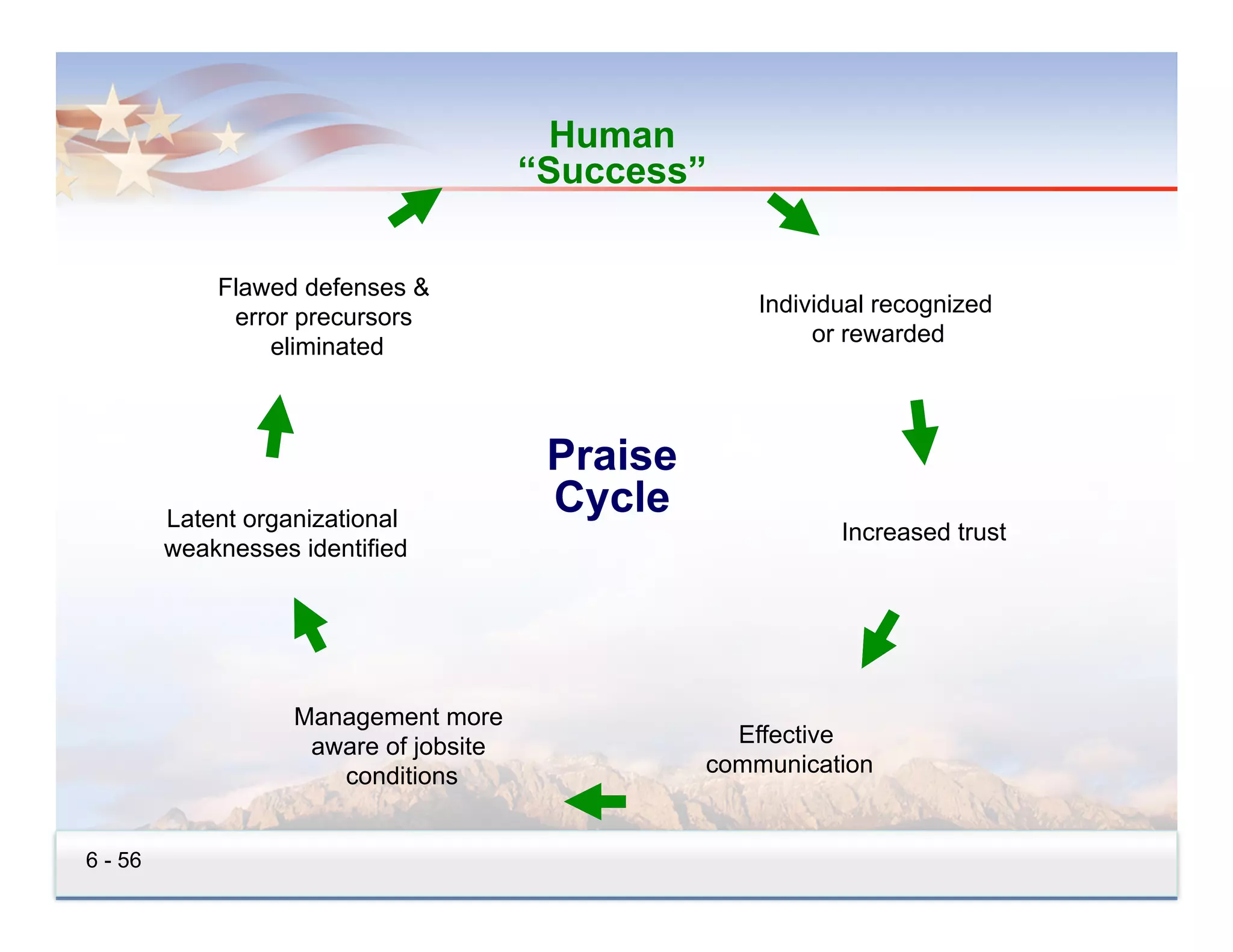 Human
“Success”

Individual recognized or rewarded

Increased trust

Effective communication

Management more aware of jobsite conditions

Latent organizational weaknesses identified

Flawed defenses & error precursors eliminated

Praise Cycle

6 - 56